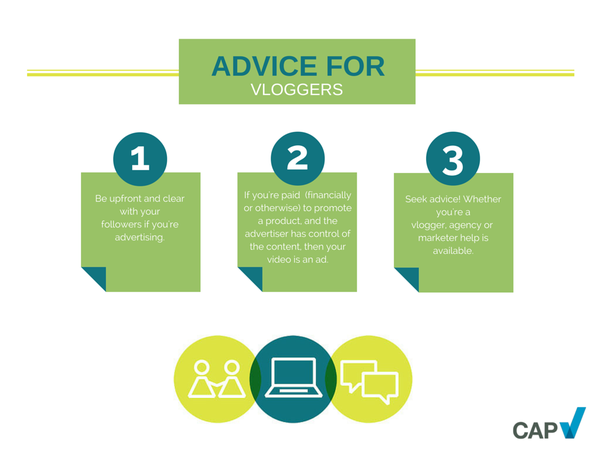 ADVICE FOR
VLOGGERS

1

Be upfront and clear with your followers if you're advertising.

2

If you're paid (financially or otherwise) to promote a product, and the advertiser has control of the content, then your video is an ad.

3

Seek advice! Whether you're a vlogger, agency or marketer help is available.

CAP